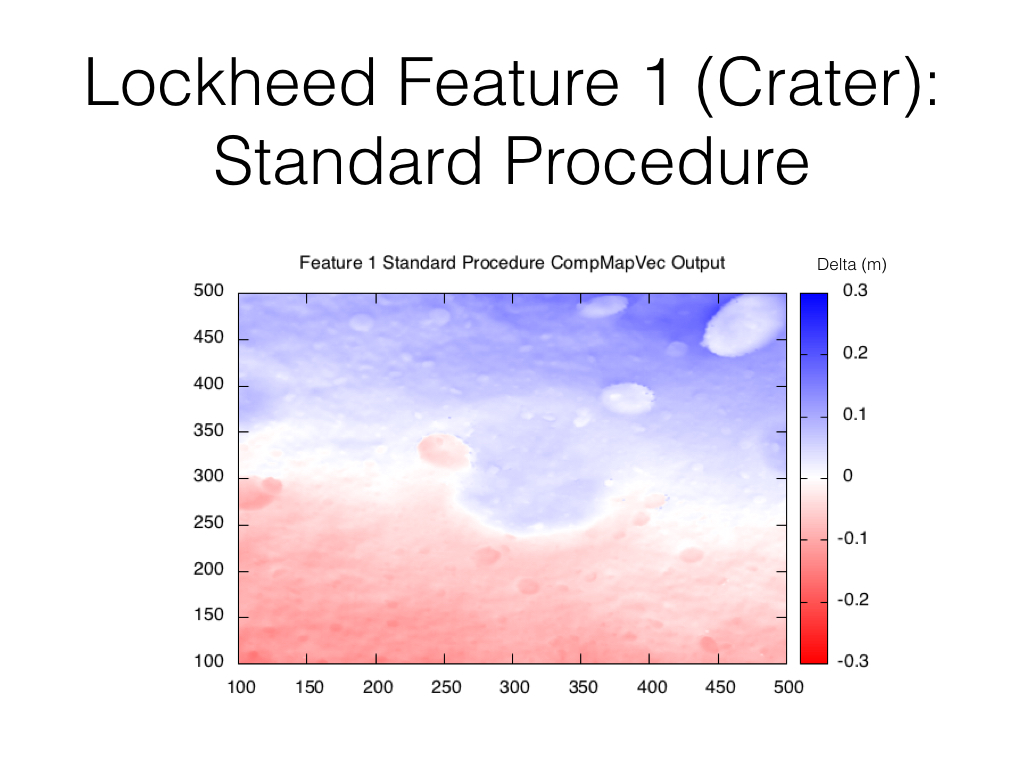 Lockheed Feature 1 (Crater): Standard Procedure

Feature 1 Standard Procedure CompMapVec Output

Delta (m)

500
450
400
350
300
250
200
150
100

100 150 200 250 300 350 400 450 500

0.3
0.2
0.1
0
-0.1
-0.2
-0.3